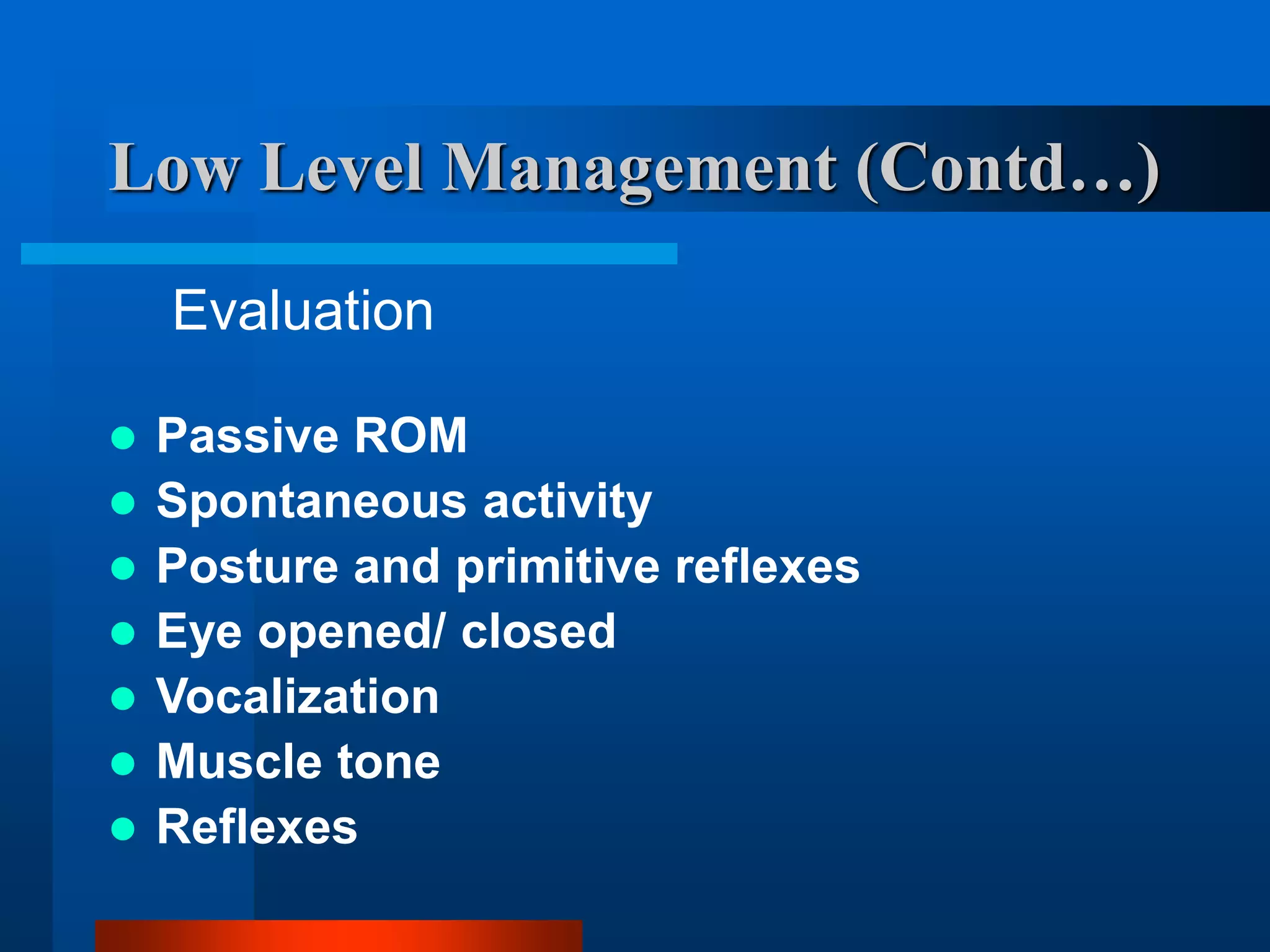 Low Level Management (Contd…)

Evaluation

- Passive ROM
- Spontaneous activity
- Posture and primitive reflexes
- Eye opened/ closed
- Vocalization
- Muscle tone
- Reflexes